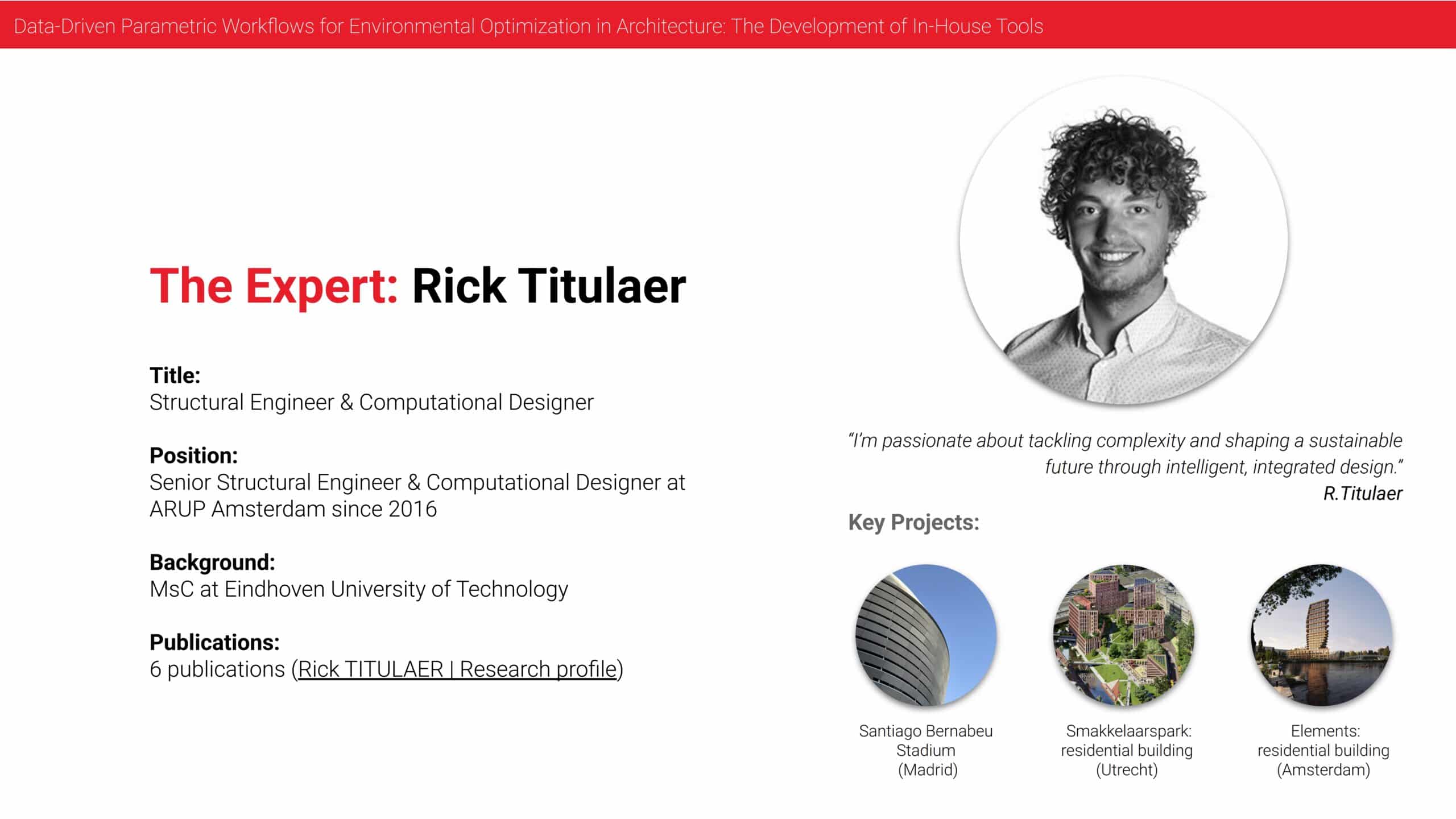 Data-Driven Parametric Workflows for Environmental Optimization in Architecture: The Development of In-House Tools

The Expert: Rick Titulaer

Title:
Structural Engineer & Computational Designer

Position:
Senior Structural Engineer & Computational Designer at ARUP Amsterdam since 2016

Background:
MsC at Eindhoven University of Technology

Publications:
6 publications (Rick TITULAER | Research profile)

"I'm passionate about tackling complexity and shaping a sustainable future through intelligent, integrated design."
R.Titulaer

Key Projects:

Santiago Bernabeu Stadium (Madrid)

Smakkelaarspark: residential building (Utrecht)

Elements: residential building (Amsterdam)